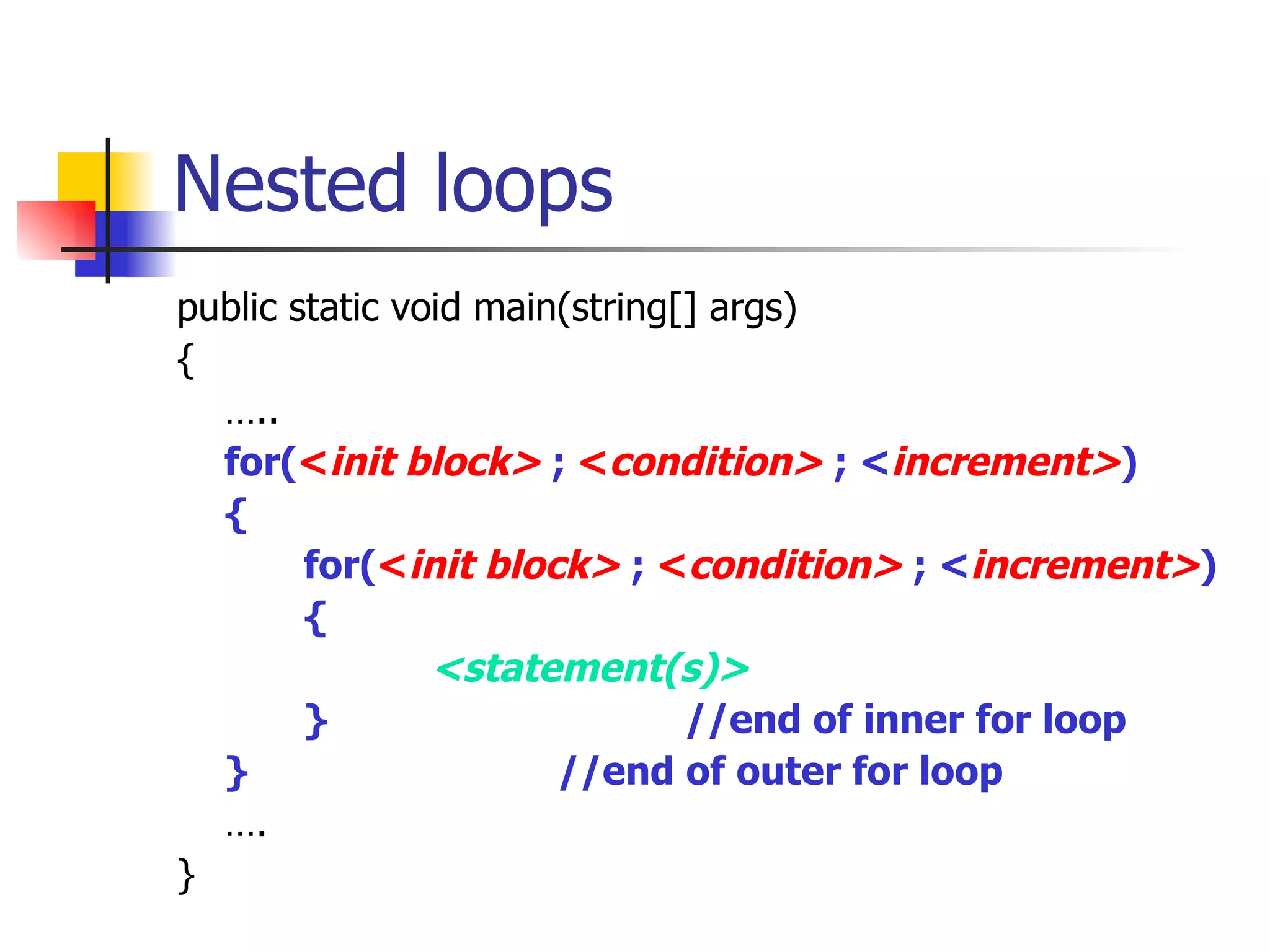 Nested loops

public static void main(string[] args)
{
.....
for(<init block> ; <condition> ; <increment>)
{
for(<init block> ; <condition> ; <increment>)
{
<statement(s)>
} //end of inner for loop
} //end of outer for loop
....
}